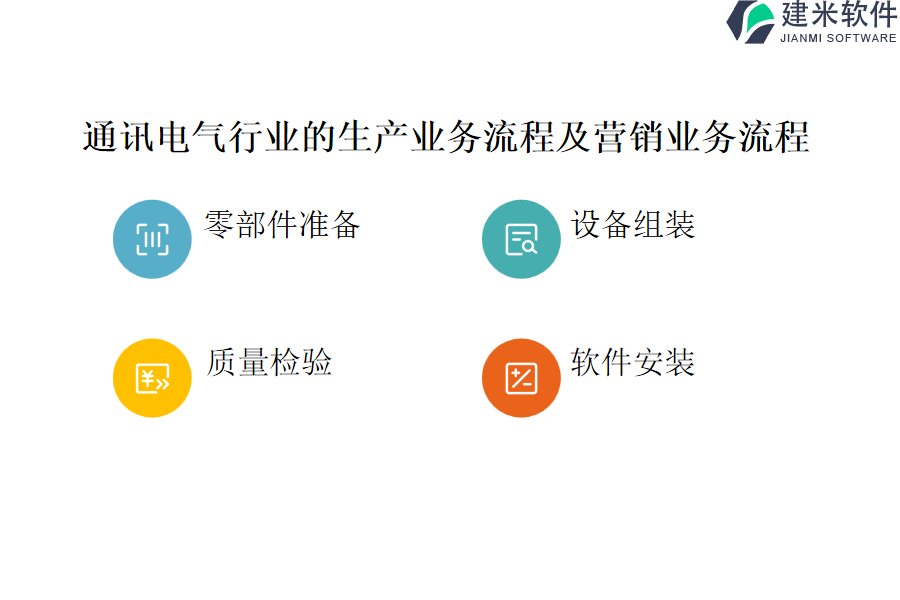 建米软件
JIANMI SOFTWARE

通讯电气行业的生产业务流程及营销业务流程

零部件准备

设备组装

质量检验

软件安装